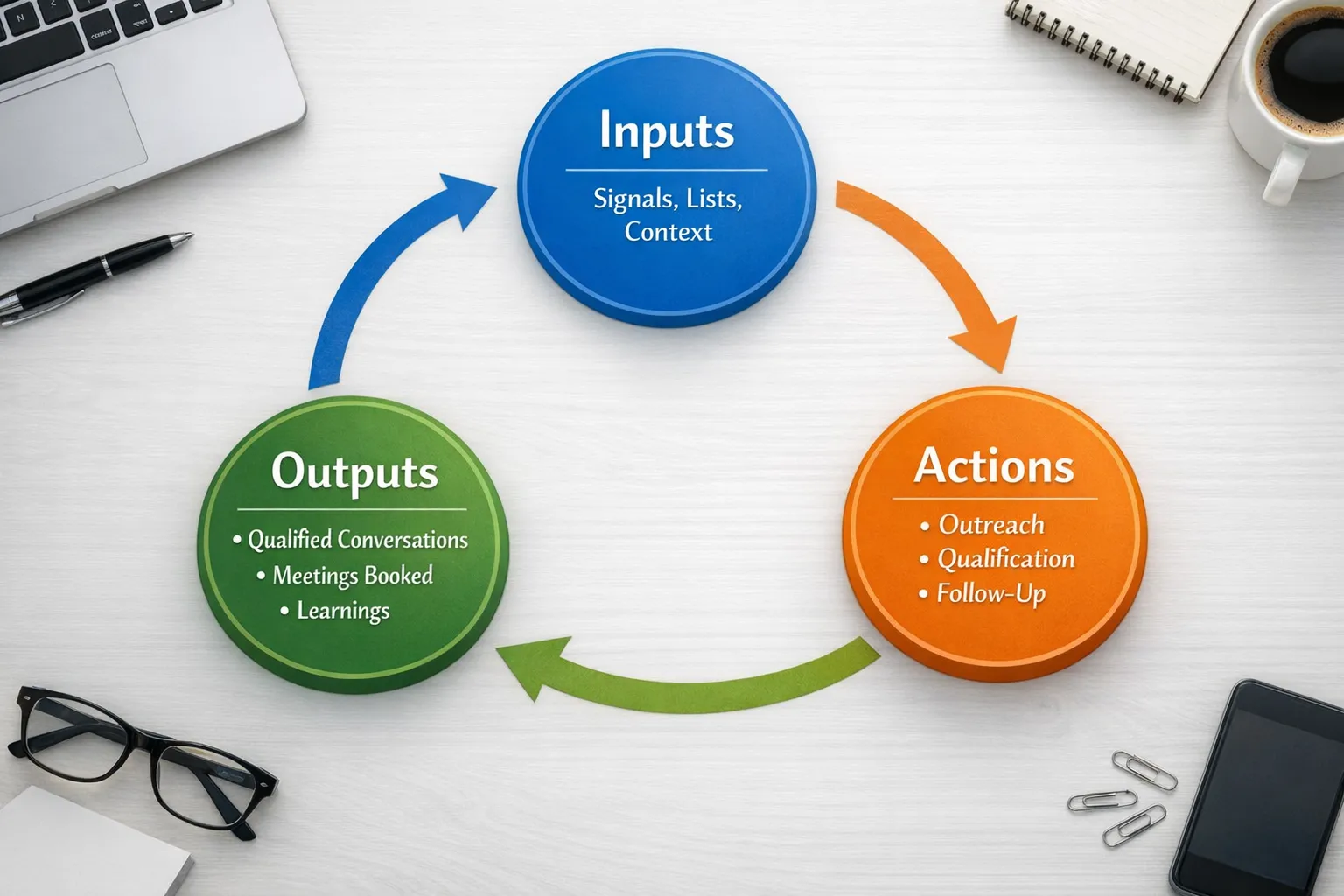 Inputs
Signals, Lists, Context

Actions
• Outreach
• Qualification
• Follow-Up

Outputs
• Qualified Conversations
• Meetings Booked
• Learnings